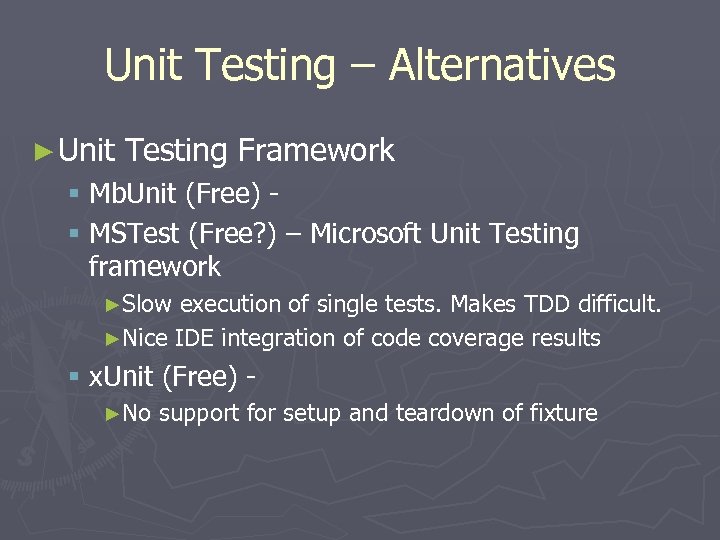 Unit Testing – Alternatives

►Unit Testing Framework

▪ MbUnit (Free) -

▪ MSTest (Free?) – Microsoft Unit Testing framework

►Slow execution of single tests. Makes TDD difficult.

►Nice IDE integration of code coverage results

▪ xUnit (Free) -

►No support for setup and teardown of fixture